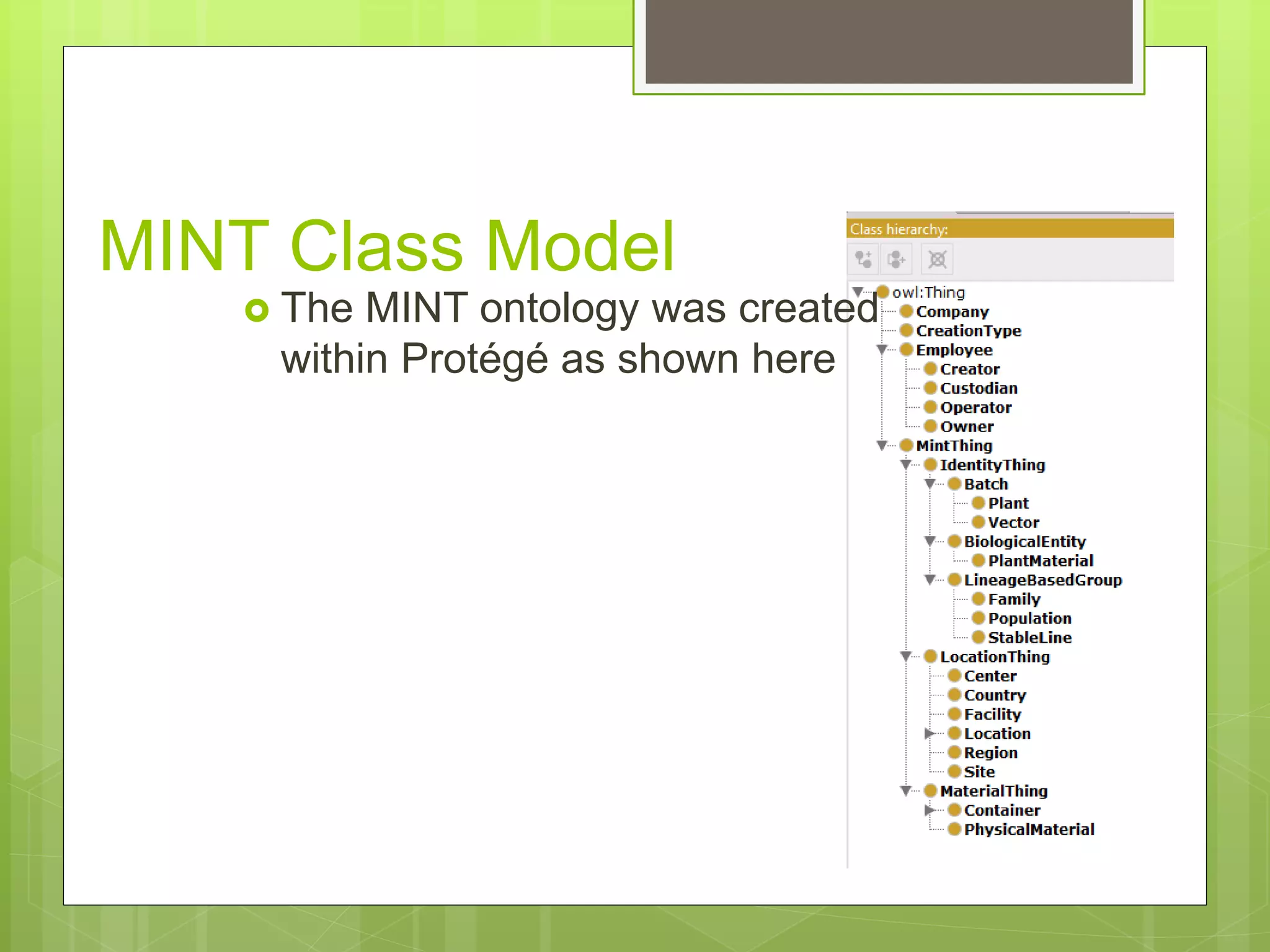 MINT Class Model

The MINT ontology was created within Protégé as shown here

Class hierarchy:

owl:Thing
Company
CreationType
Employee
Creator
Custodian
Operator
Owner
MintThing
IdentityThing
Batch
Plant
Vector
BiologicalEntity
PlantMaterial
LineageBasedGroup
Family
Population
StableLine
LocationThing
Center
Country
Facility
Location
Region
Site
MaterialThing
Container
PhysicalMaterial